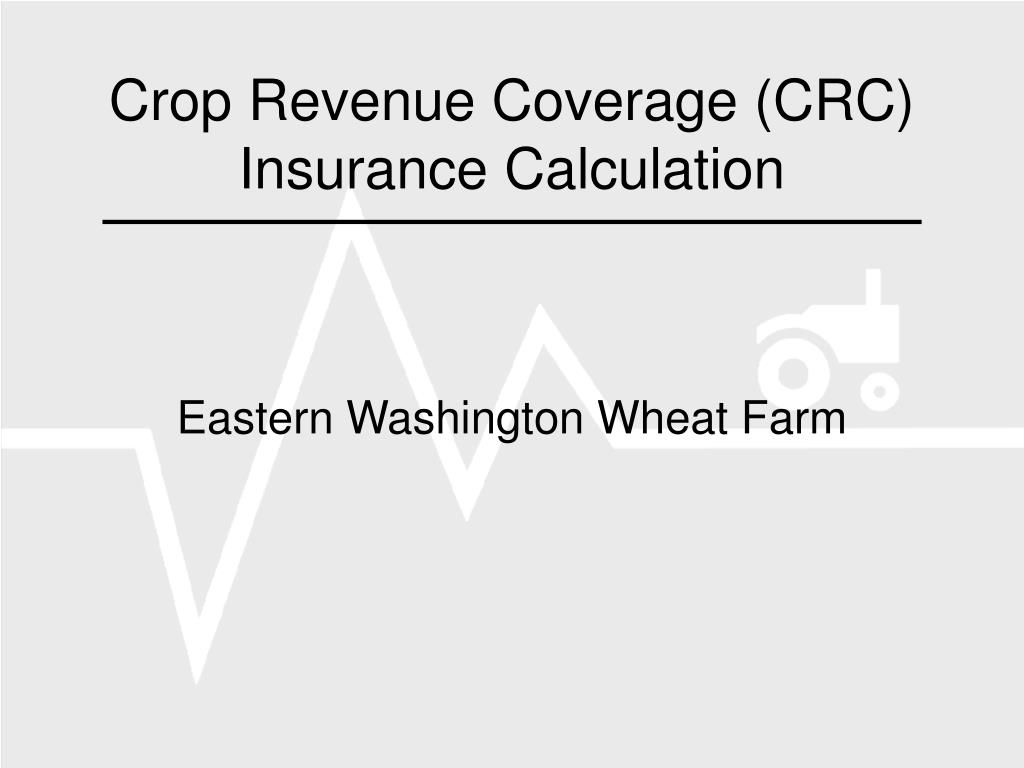 Crop Revenue Coverage (CRC) Insurance Calculation

Eastern Washington Wheat Farm